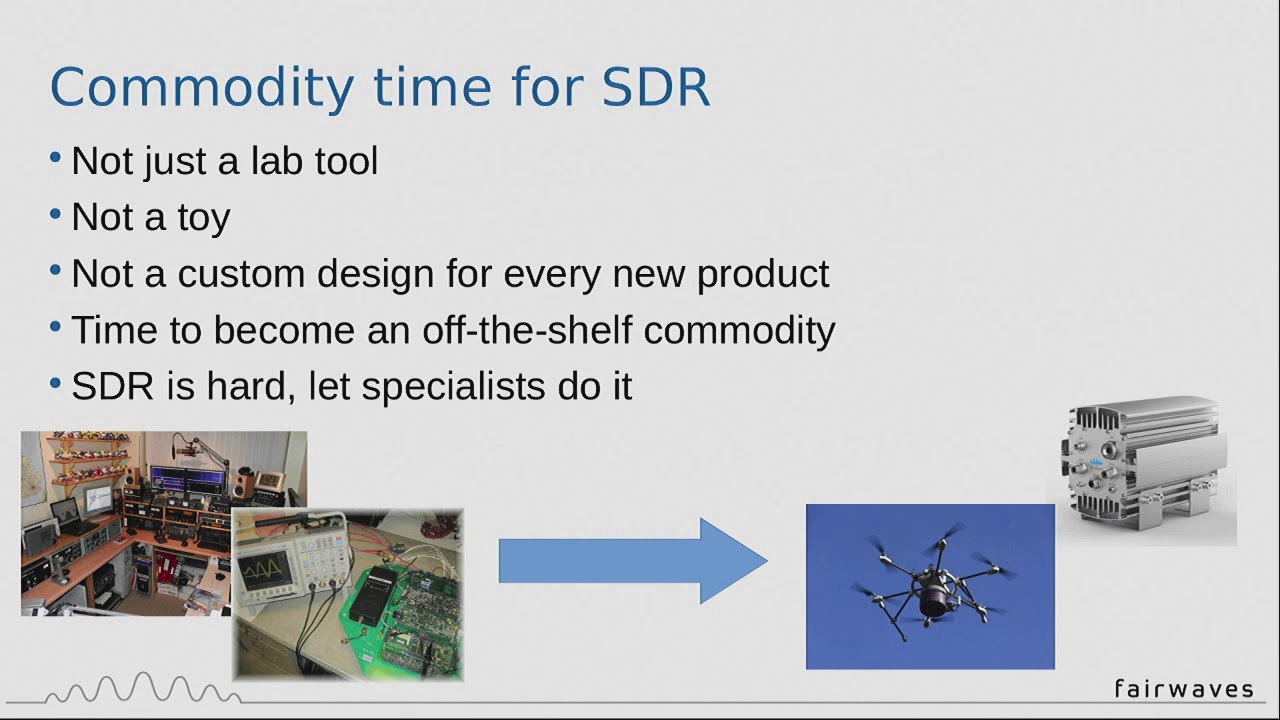 Commodity time for SDR

• Not just a lab tool
• Not a toy
• Not a custom design for every new product
• Time to become an off-the-shelf commodity
• SDR is hard, let specialists do it

fairwaves